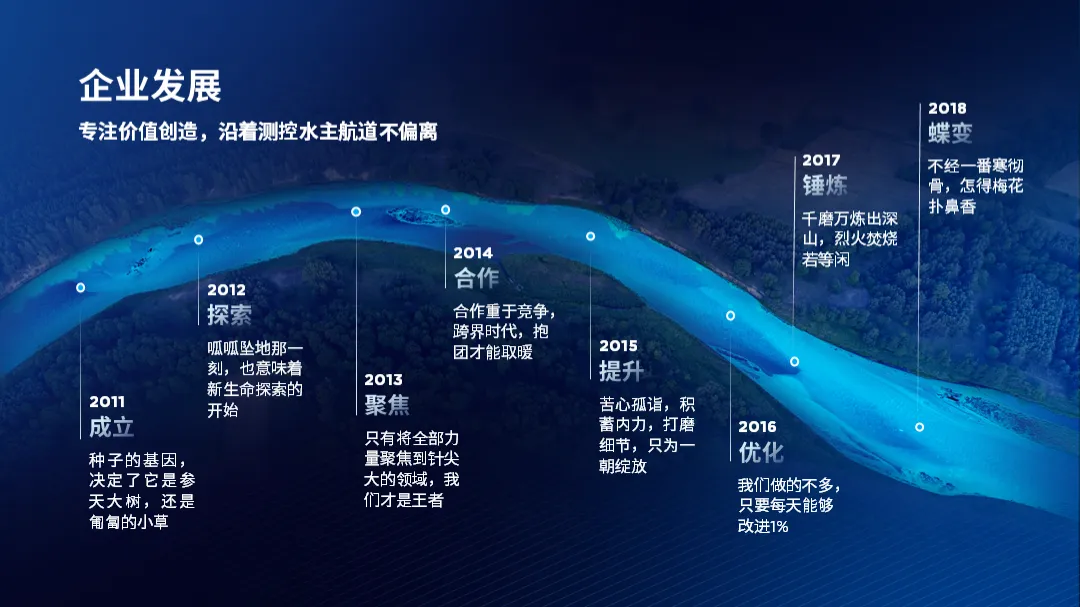 企业发展

专注价值创造，沿着测控水主航道不偏离

2011
成立
种子的基因，决定了它是参天大树，还是匍匐的小草

2012
探索
呱呱坠地那一刻，也意味着新生命探索的开始

2013
聚焦
只有将全部力量聚焦到针尖大的领域，我们才是王者

2014
合作
合作重于竞争，跨界时代，抱团才能取暖

2015
提升
苦心孤诣，积蓄内力，打磨细节，只为一朝绽放

2016
优化
我们做的不多，只要每天能够改进1%

2017
锤炼
千磨万炼出深山，烈火焚烧若等闲

2018
蝶变
不经一番寒彻骨，怎得梅花扑鼻香